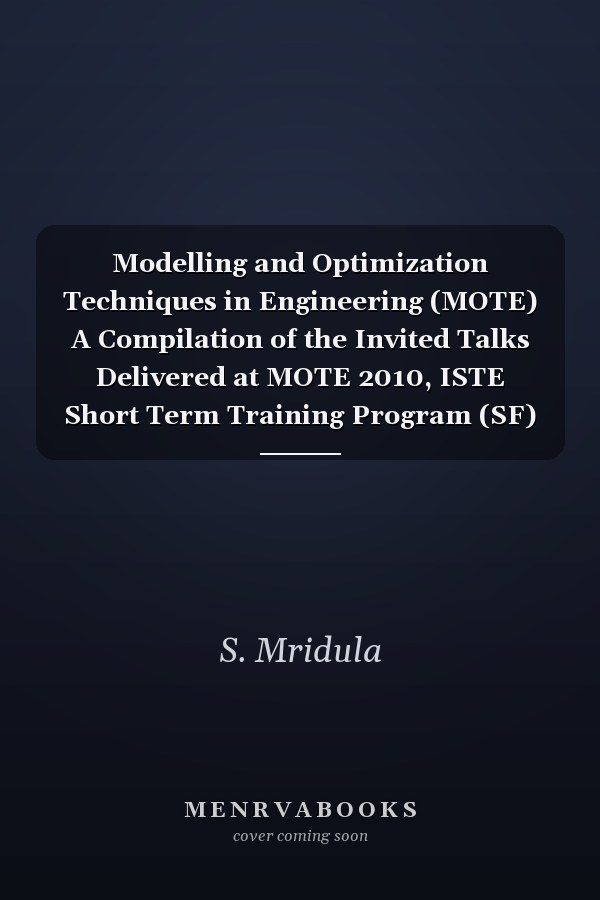 Modelling and Optimization Techniques in Engineering (MOTE) A Compilation of the Invited Talks Delivered at MOTE 2010, ISTE Short Term Training Program (SF)

S. Mridula

MENRVABOOKS
cover coming soon